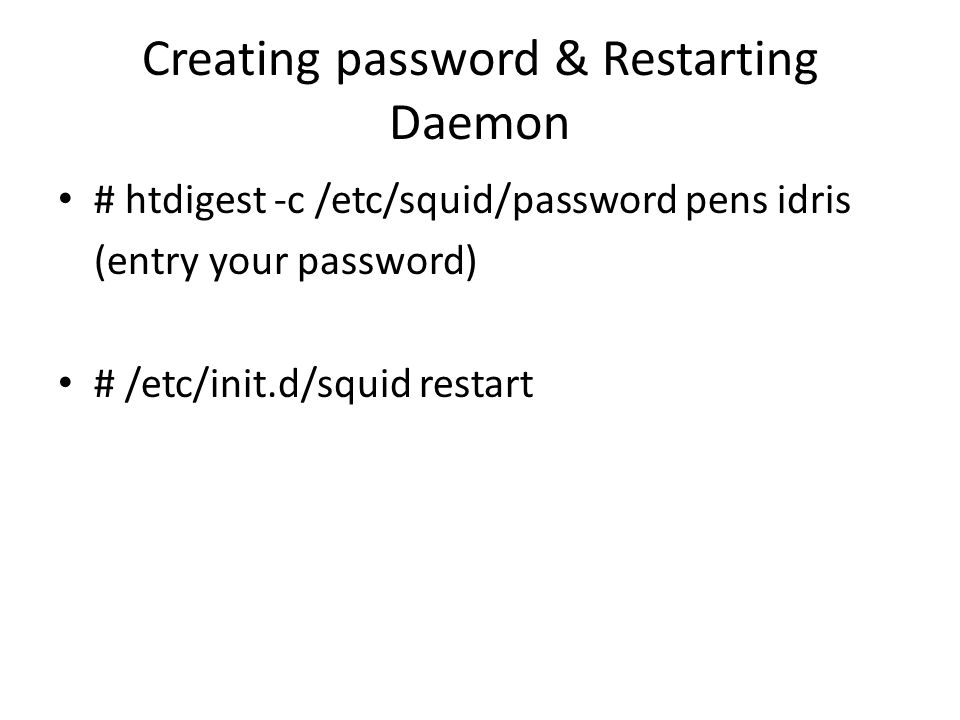 Creating password & Restarting Daemon

• # htdigest -c /etc/squid/password pens idris (entry your password)

• # /etc/init.d/squid restart